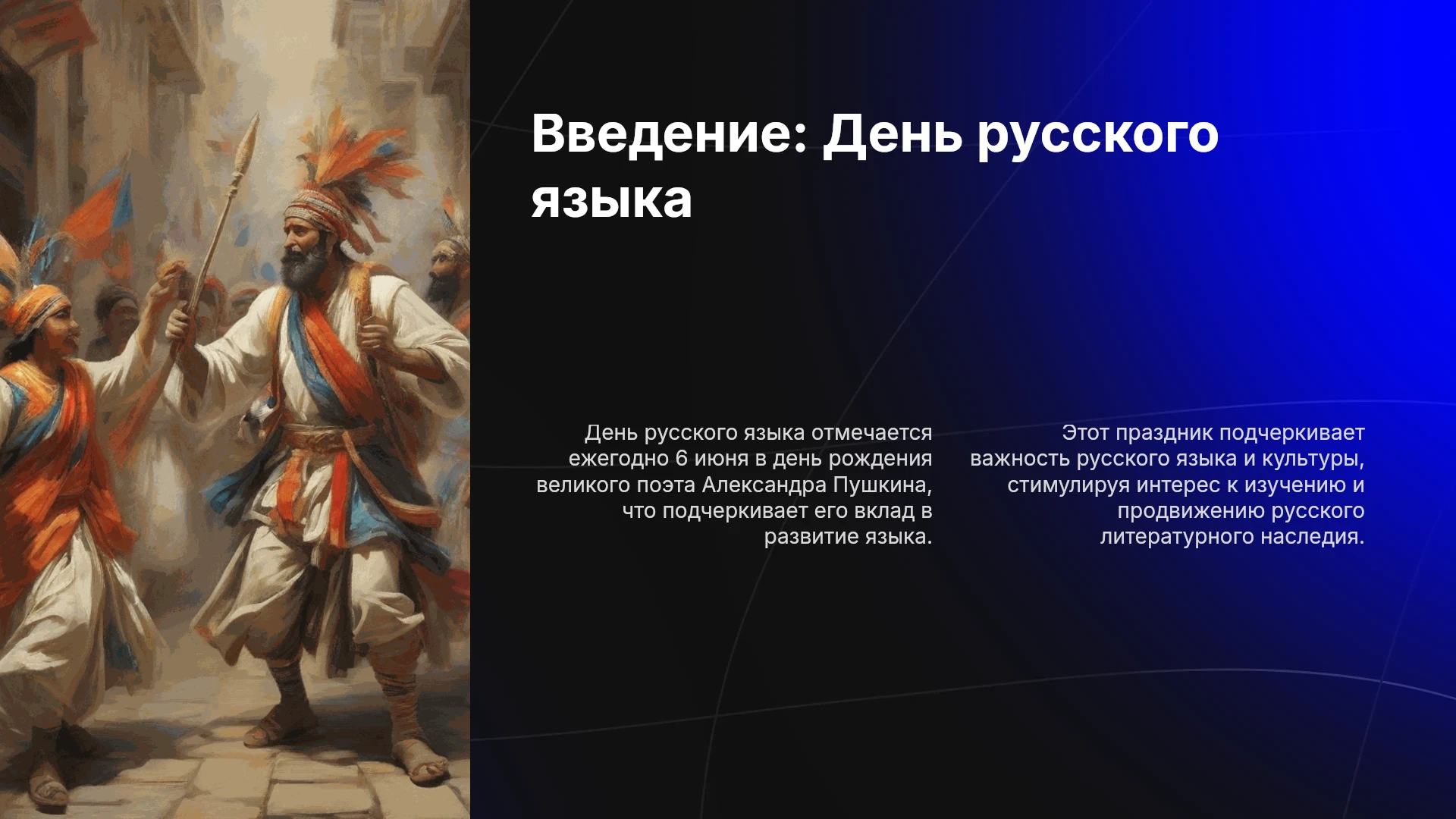 Введение: День русского языка

День русского языка отмечается ежегодно 6 июня в день рождения великого поэта Александра Пушкина, что подчеркивает его вклад в развитие языка.

Этот праздник подчеркивает важность русского языка и культуры, стимулируя интерес к изучению и продвижению русского литературного наследия.